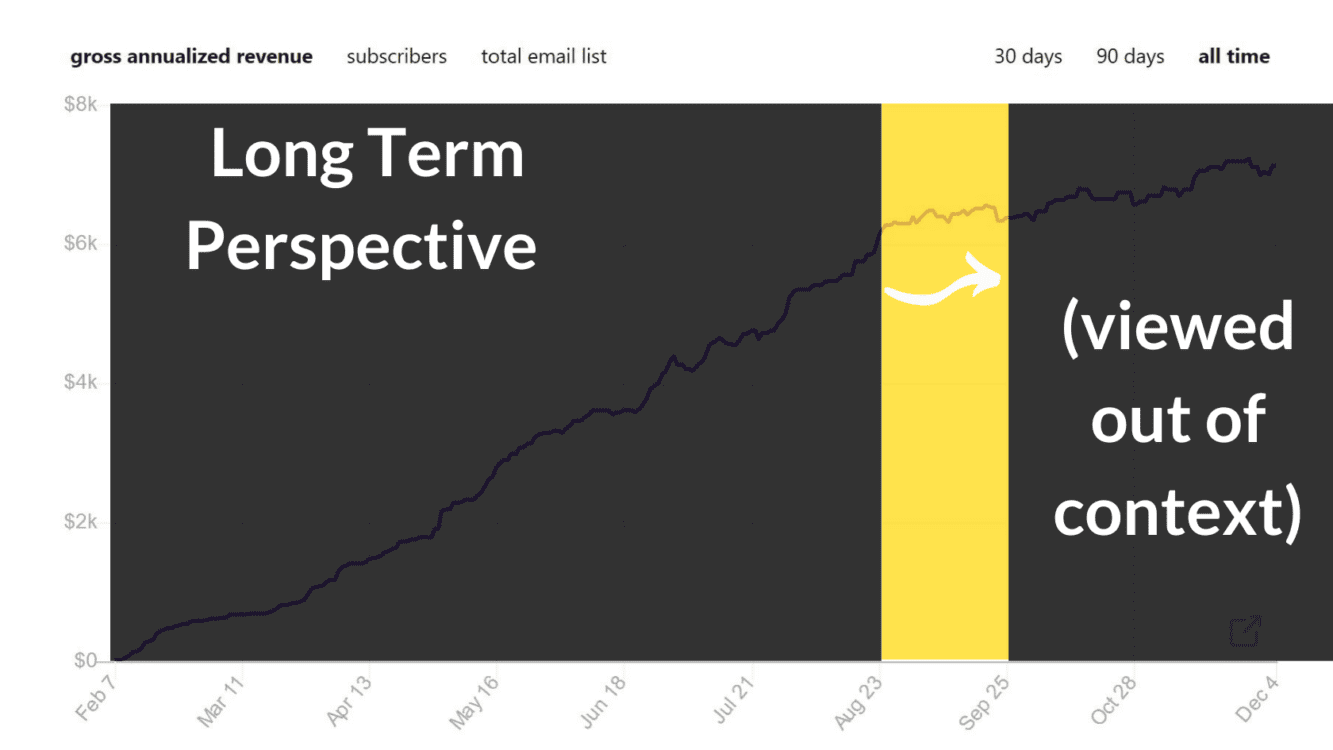 gross annualized revenue subscribers total email list 30 days 90 days all time

$8k
$6k
$4k
$2k
$0

Long Term Perspective

(viewed out of context)

Feb 7 Mar 11 Apr 13 May 16 Jun 18 Jul 21 Aug 23 Sep 25 Oct 28 Dec 4